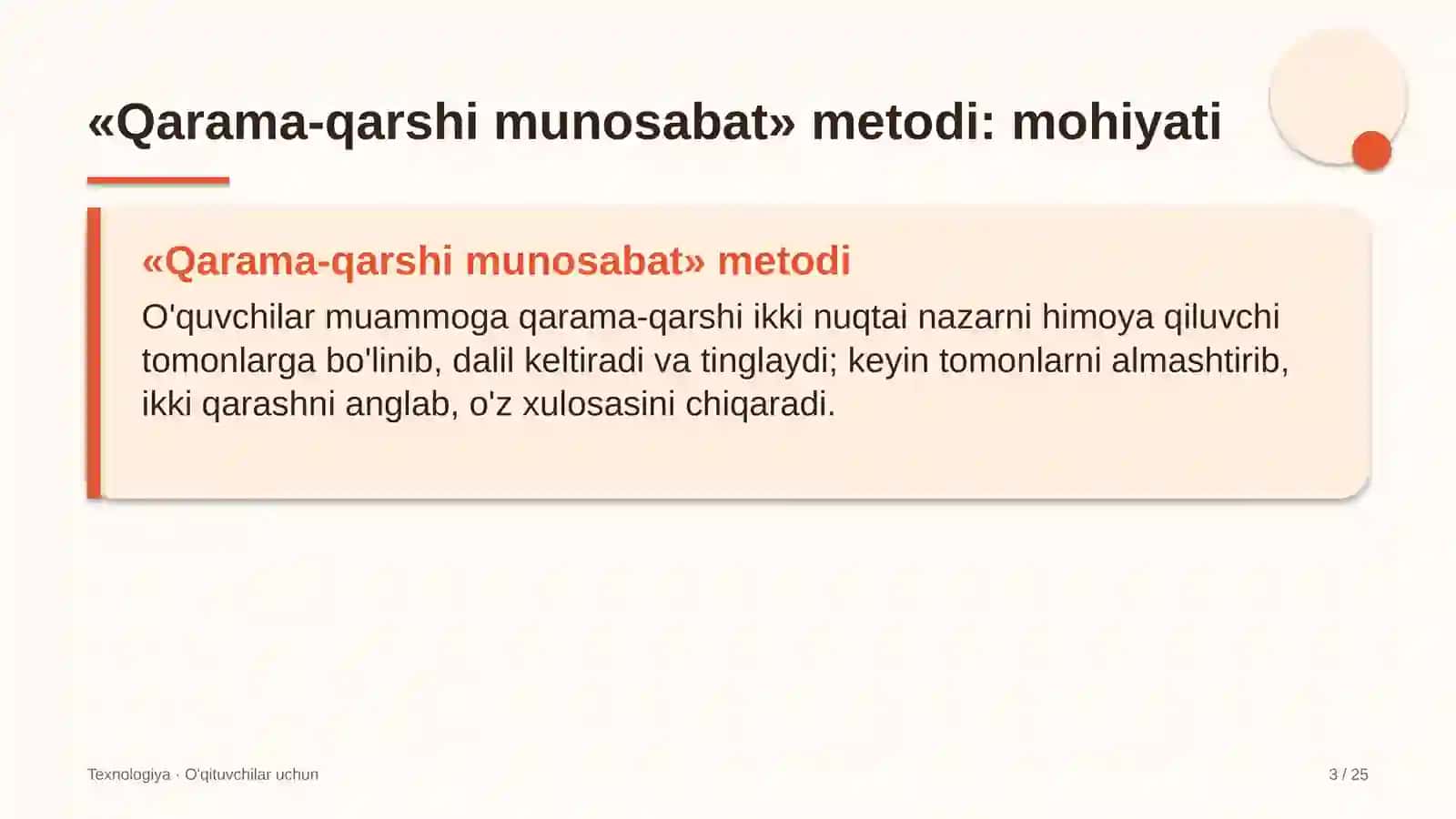 «Qarama-qarshi munosabat» metodi: mohiyati

«Qarama-qarshi munosabat» metodi

O'quvchilar muammoga qarama-qarshi ikki nuqtai nazarni himoya qiluvchi tomonlarga bo'linib, dalil keltiradi va tinglaydi; keyin tomonlarni almashtirib, ikki qarashni anglab, o'z xulosasini chiqaradi.

Texnologiya · O'qituvchilar uchun

3 / 25